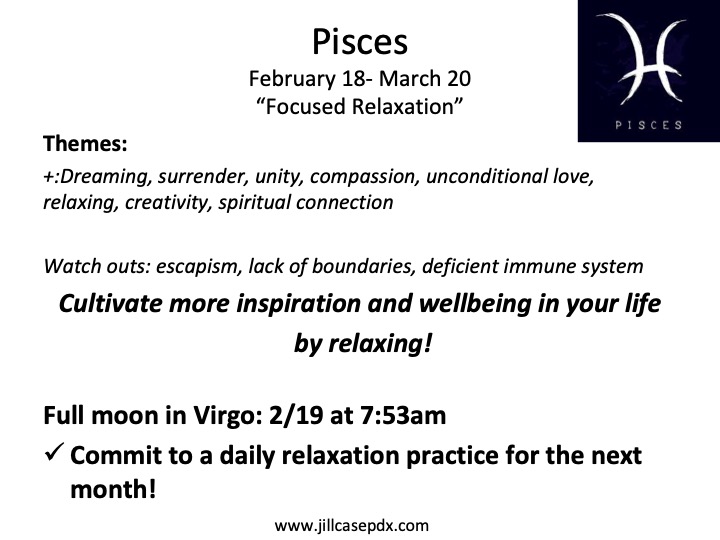 Pisces
February 18- March 20
“Focused Relaxation”

PISCES

Themes:

+:Dreaming, surrender, unity, compassion, unconditional love, relaxing, creativity, spiritual connection

Watch outs: escapism, lack of boundaries, deficient immune system

Cultivate more inspiration and wellbeing in your life by relaxing!

Full moon in Virgo: 2/19 at 7:53am

✓ Commit to a daily relaxation practice for the next month!

www.jillcasepdx.com